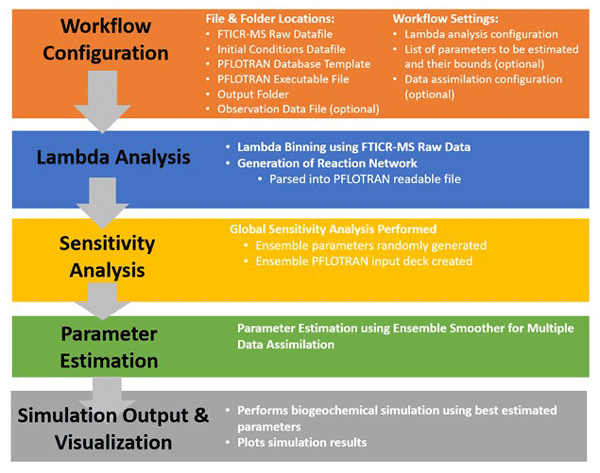 Workflow Configuration

File & Folder Locations:
• FTICR-MS Raw Datafile
• Initial Conditions Datafile
• PFLOTRAN Database Template
• PFLOTRAN Executable File
• Output Folder
• Observation Data File (optional)

Workflow Settings:
• Lambda analysis configuration
• List of parameters to be estimated and their bounds (optional)
• Data assimilation configuration (optional)

Lambda Analysis

• Lambda Binning using FTICR-MS Raw Data
• Generation of Reaction Network
  • Parsed into PFLOTRAN readable file

Sensitivity Analysis

Global Sensitivity Analysis Performed
• Ensemble parameters randomly generated
• Ensemble PFLOTRAN input deck created

Parameter Estimation

Parameter Estimation using Ensemble Smoother for Multiple Data Assimilation

Simulation Output & Visualization

• Performs biogeochemical simulation using best estimated parameters
• Plots simulation results